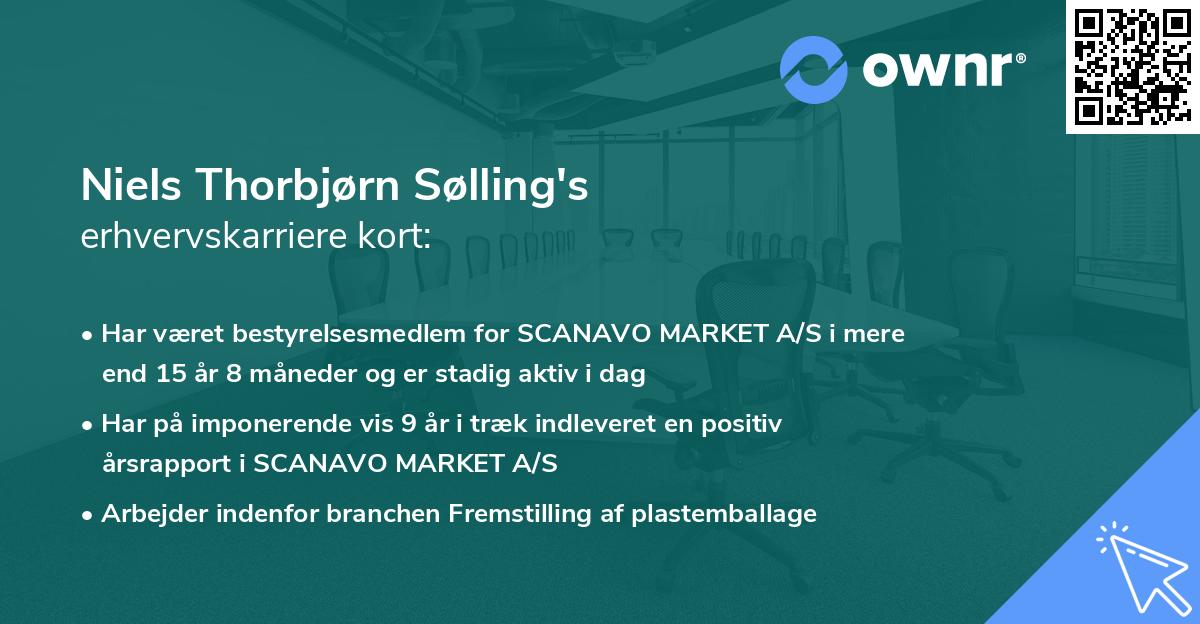 ownr®

Niels Thorbjørn Sølling's
erhvervskarriere kort:

• Har været bestyrelsesmedlem for SCANAVO MARKET A/S i mere end 15 år 8 måneder og er stadig aktiv i dag

• Har på imponerende vis 9 år i træk indleveret en positiv årsrapport i SCANAVO MARKET A/S

• Arbejder indenfor branchen Fremstilling af plastemballage